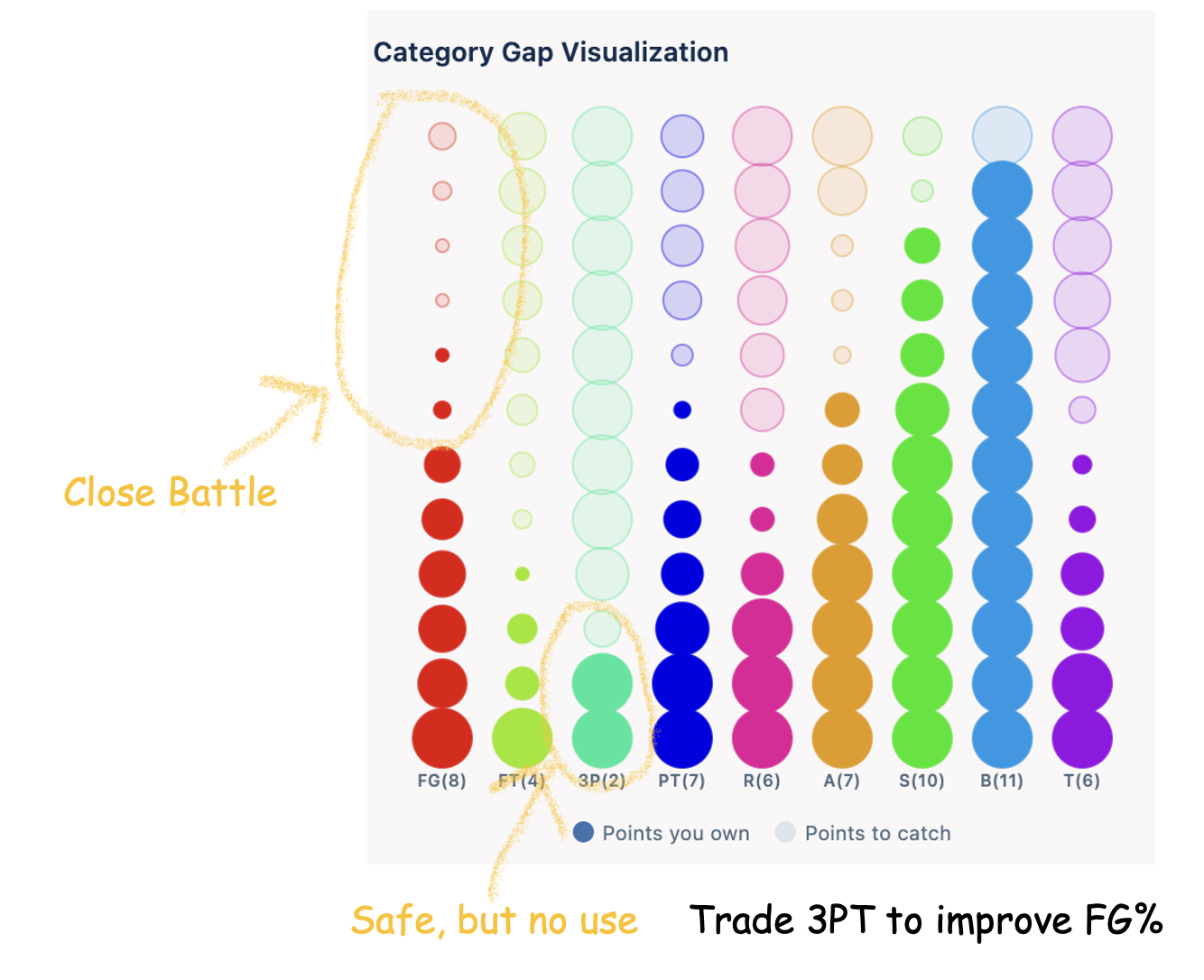 Category Gap Visualization

Close Battle

FG(8) FT(4) 3P(2) PT(7) R(6) A(7) S(10) B(11) T(6)

Points you own Points to catch

Safe, but no use

Trade 3PT to improve FG%